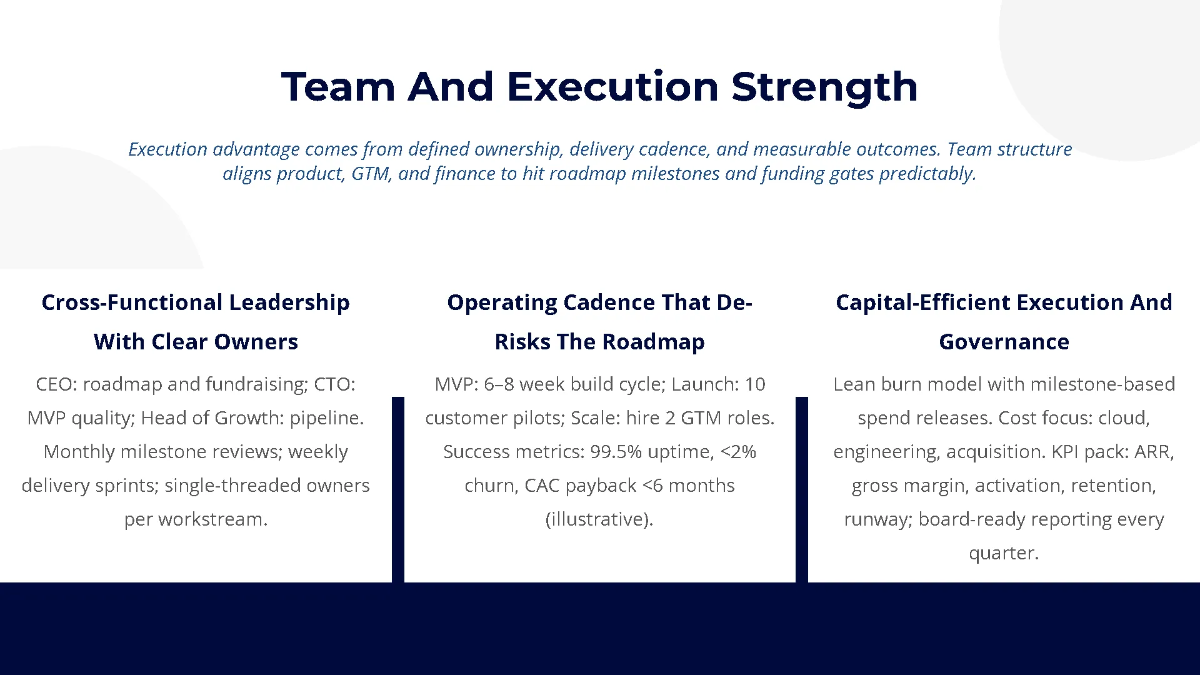 Team And Execution Strength

Execution advantage comes from defined ownership, delivery cadence, and measurable outcomes. Team structure aligns product, GTM, and finance to hit roadmap milestones and funding gates predictably.

Cross-Functional Leadership With Clear Owners

CEO: roadmap and fundraising; CTO: MVP quality; Head of Growth: pipeline. Monthly milestone reviews; weekly delivery sprints; single-threaded owners per workstream.

Operating Cadence That De-Risks The Roadmap

MVP: 6–8 week build cycle; Launch: 10 customer pilots; Scale: hire 2 GTM roles. Success metrics: 99.5% uptime, <2% churn, CAC payback <6 months (illustrative).

Capital-Efficient Execution And Governance

Lean burn model with milestone-based spend releases. Cost focus: cloud, engineering, acquisition. KPI pack: ARR, gross margin, activation, retention, runway; board-ready reporting every quarter.